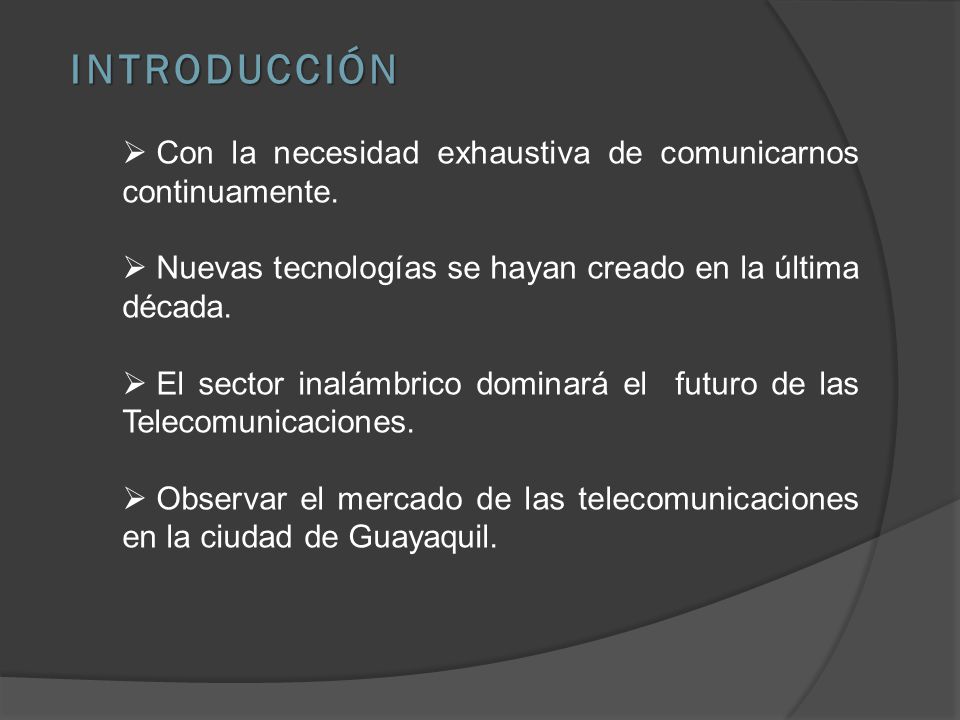 INTRODUCCIÓN

➢ Con la necesidad exhaustiva de comunicarnos continuamente.

➢ Nuevas tecnologías se hayan creado en la última década.

➢ El sector inalámbrico dominará el futuro de las Telecomunicaciones.

➢ Observar el mercado de las telecomunicaciones en la ciudad de Guayaquil.